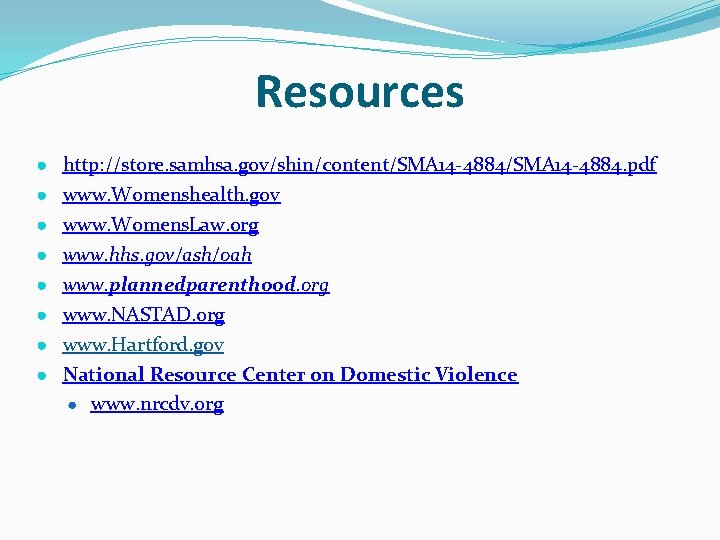 Resources

- http://store.samhsa.gov/shin/content/SMA14-4884/SMA14-4884.pdf
- www.Womenshealth.gov
- www.WomensLaw.org
- www.hhs.gov/ash/oah
- www.plannedparenthood.org
- www.NASTAD.org
- www.Hartford.gov
- National Resource Center on Domestic Violence
  - www.nrcdv.org